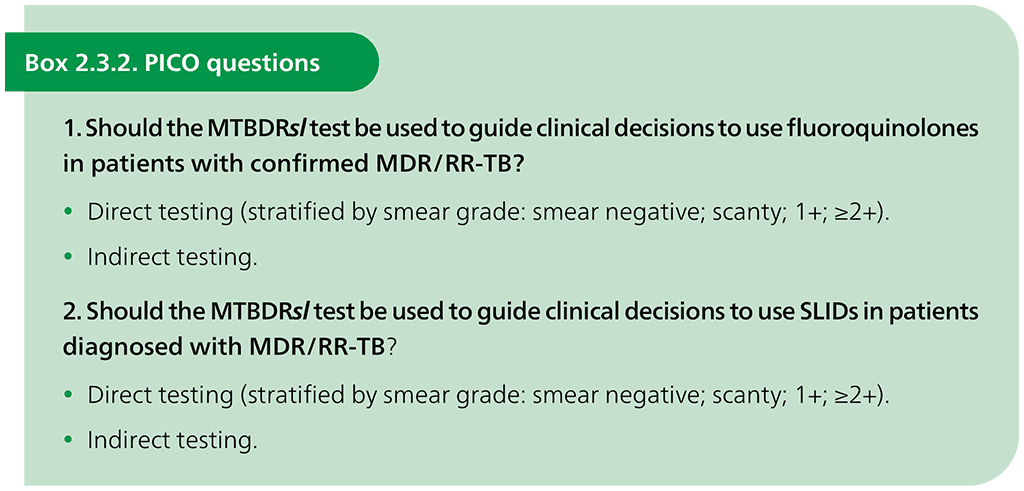 Box 2.3.2. PICO questions

1. Should the MTBDRsl test be used to guide clinical decisions to use fluoroquinolones in patients with confirmed MDR/RR-TB?

• Direct testing (stratified by smear grade: smear negative; scanty; 1+; ≥2+).

• Indirect testing.

2. Should the MTBDRsl test be used to guide clinical decisions to use SLIDs in patients diagnosed with MDR/RR-TB?

• Direct testing (stratified by smear grade: smear negative; scanty; 1+; ≥2+).

• Indirect testing.